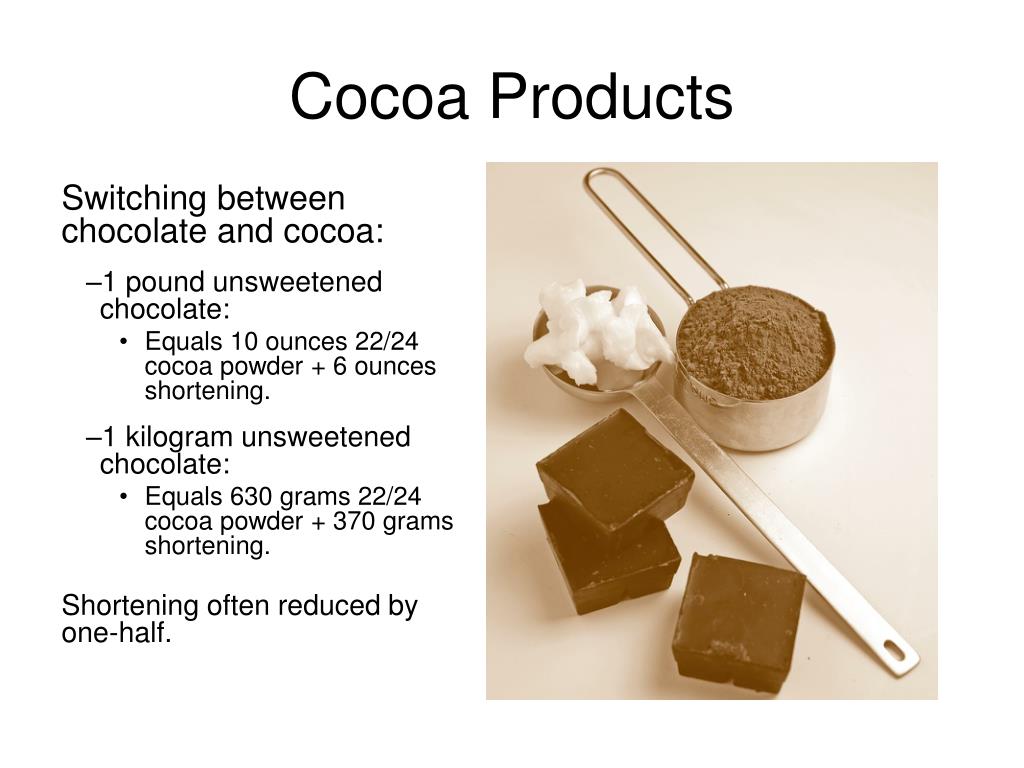 Cocoa Products

Switching between chocolate and cocoa:

–1 pound unsweetened chocolate:

• Equals 10 ounces 22/24 cocoa powder + 6 ounces shortening.

–1 kilogram unsweetened chocolate:

• Equals 630 grams 22/24 cocoa powder + 370 grams shortening.

Shortening often reduced by one-half.